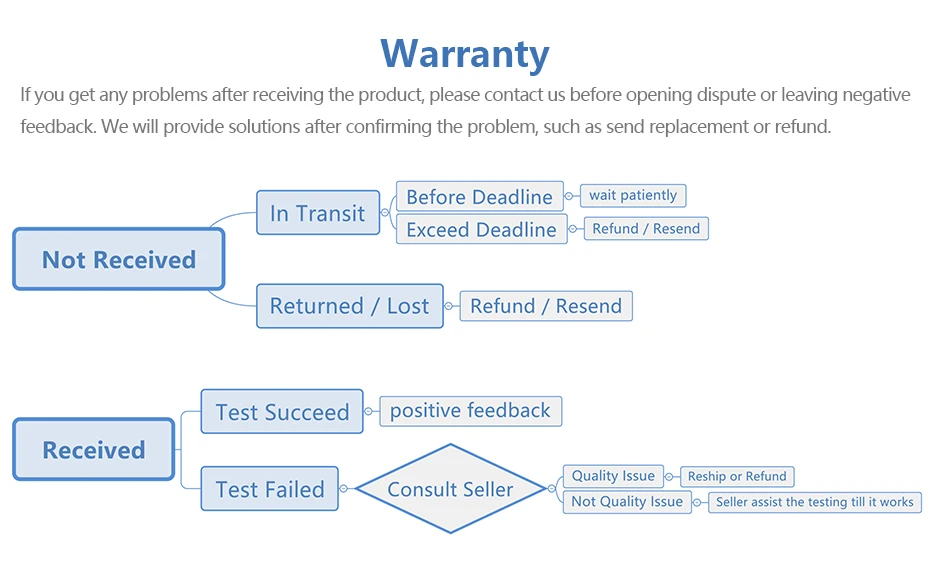 Warranty

If you get any problems after receiving the product, please contact us before opening dispute or leaving negative feedback. We will provide solutions after confirming the problem, such as send replacement or refund.

Not Received

In Transit

Before Deadline

wait patiently

Exceed Deadline

Refund / Resend

Returned / Lost

Refund / Resend

Received

Test Succeed

positive feedback

Test Failed

Consult Seller

Quality Issue

Reship or Refund

Not Quality Issue

Seller assist the testing till it works